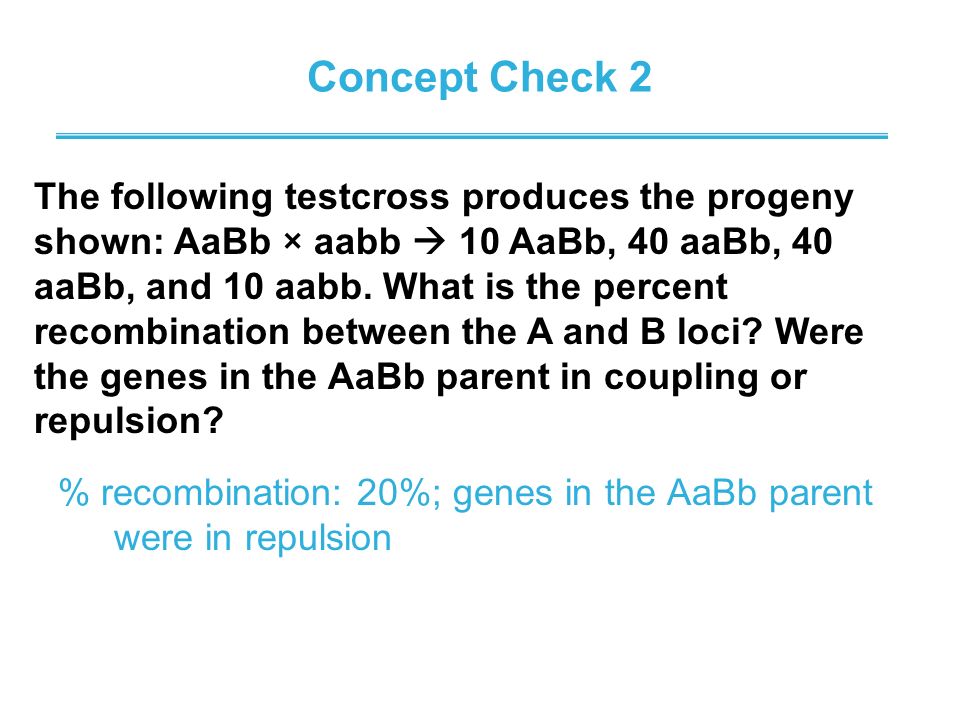 Concept Check 2

The following testcross produces the progeny shown: AaBb × aabb → 10 AaBb, 40 aaBb, 40 aaBb, and 10 aabb. What is the percent recombination between the A and B loci? Were the genes in the AaBb parent in coupling or repulsion?

% recombination: 20%; genes in the AaBb parent were in repulsion